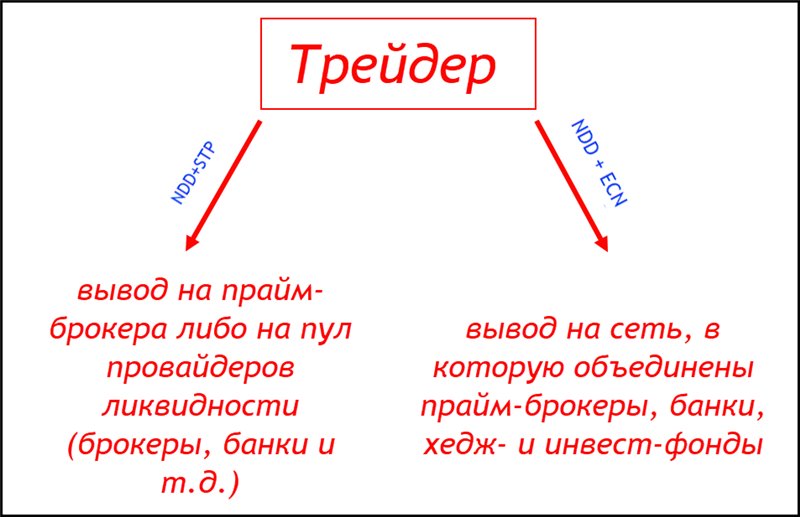 Трейдер

NDD+STP

NDD + ECN

вывод на прайм-брокера либо на пул провайдеров ликвидности (брокеры, банки и т.д.)

вывод на сеть, в которую объединены прайм-брокеры, банки, хедж- и инвест-фонды